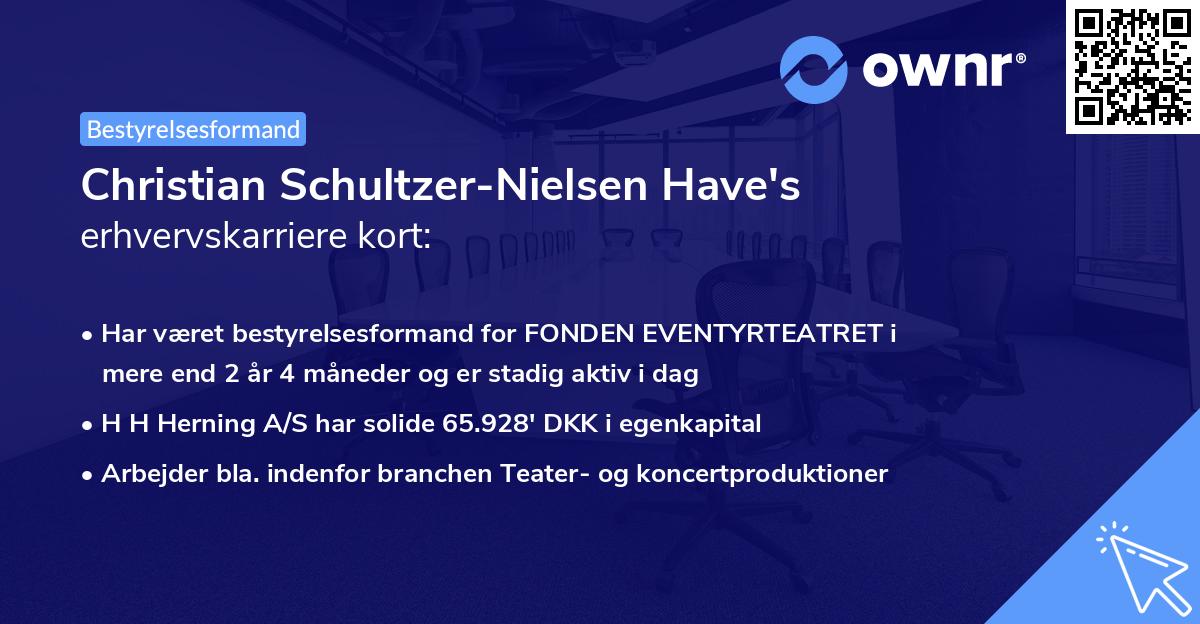 ownr®

Bestyrelsesformand

Christian Schultzer-Nielsen Have's erhvervskarriere kort:

• Har været bestyrelsesformand for FONDEN EVENTYRTEATRET i mere end 2 år 4 måneder og er stadig aktiv i dag

• H H Herning A/S har solide 65.928' DKK i egenkapital

• Arbejder bla. indenfor branchen Teater- og koncertproduktioner